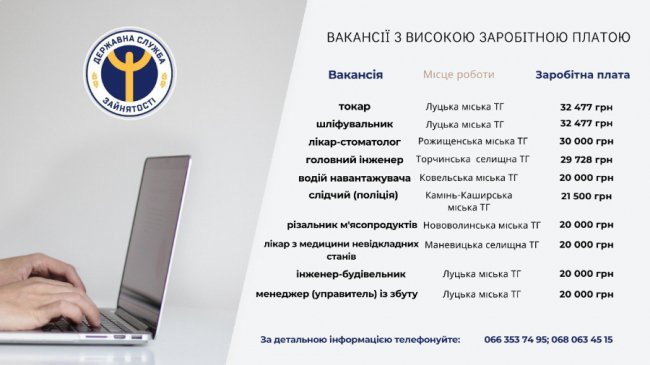 ДЕРЖАВНА СЛУЖБА ЗАЙНЯТОСТІ

ВАКАНСІЇ З ВИСОКОЮ ЗАРОБІТНОЮ ПЛАТОЮ

| Вакансія | Місце роботи | Заробітна плата |
|---|---|---|
| токар | Луцька міська ТГ | 32 477 грн |
| шліфувальник | Луцька міська ТГ | 32 477 грн |
| лікар-стоматолог | Рожищенська міська ТГ | 30 000 грн |
| головний інженер | Торчинська селищна ТГ | 29 728 грн |
| водій навантажувача | Ковельська міська ТГ | 20 000 грн |
| слідчий (поліція) | Камінь-Каширська міська ТГ | 21 500 грн |
| різальник м'ясопродуктів | Нововолинська міська ТГ | 20 000 грн |
| лікар з медицини невідкладних станів | Маневицька селищна ТГ | 20 000 грн |
| інженер-будівельник | Луцька міська ТГ | 20 000 грн |
| менеджер (управитель) із збуту | Луцька міська ТГ | 20 000 грн |

За детальною інформацією телефонуйте: 066 353 74 95; 068 063 45 15